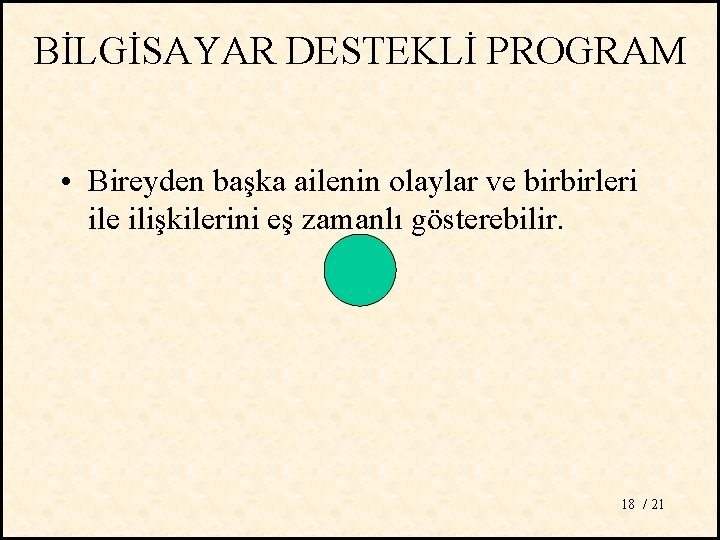 BİLGİSAYAR DESTEKLİ PROGRAM

• Bireyden başka ailenin olaylar ve birbirleri ile ilişkilerini eş zamanlı gösterebilir.

18 / 21